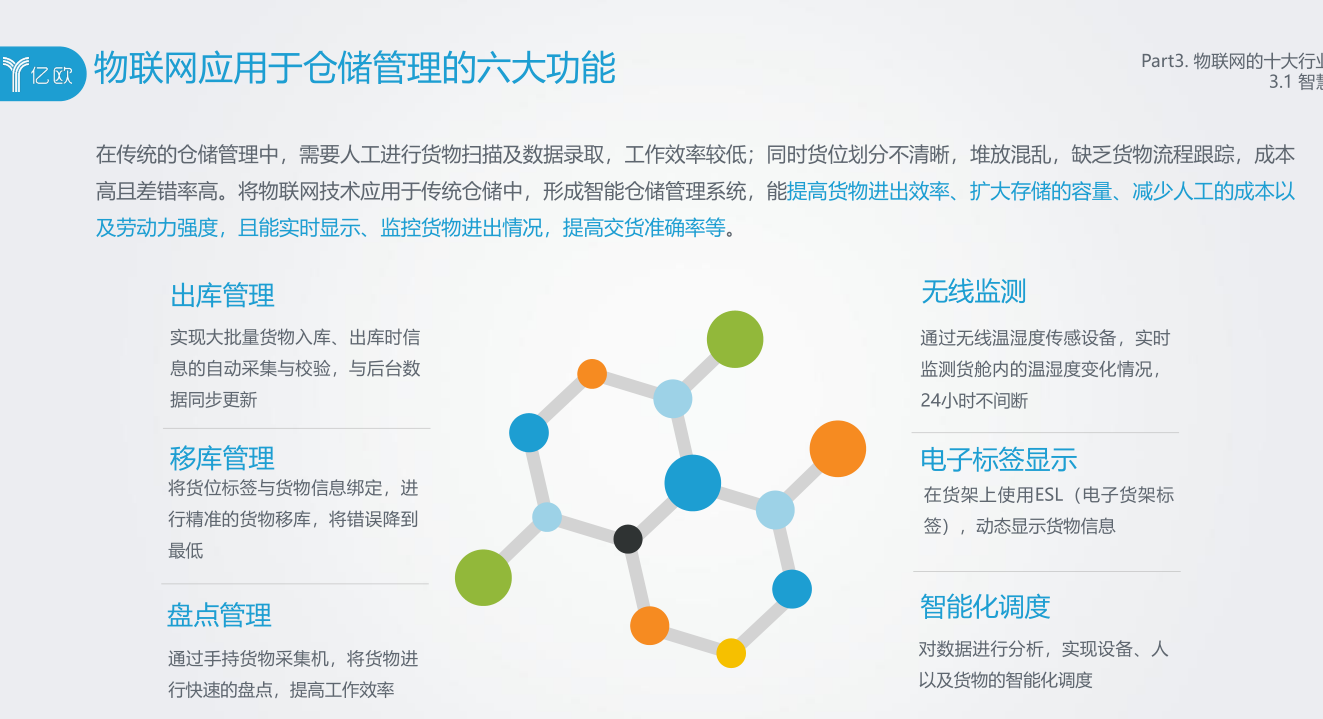 亿欧

物联网应用于仓储管理的六大功能

Part3. 物联网的十大行业
3.1 智慧

在传统的仓储管理中，需要人工进行货物扫描及数据录取，工作效率较低；同时货位划分不清晰，堆放混乱，缺乏货物流程跟踪，成本高且差错率高。将物联网技术应用于传统仓储中，形成智能仓储管理系统，能提高货物进出效率、扩大存储的容量、减少人工的成本以及劳动力强度，且能实时显示、监控货物进出情况，提高交货准确率等。

出库管理

实现大批量货物入库、出库时信息的自动采集与校验，与后台数据同步更新

移库管理

将货位标签与货物信息绑定，进行精准的货物移库，将错误降到最低

盘点管理

通过手持货物采集机，将货物进行快速的盘点，提高工作效率

无线监测

通过无线温湿度传感设备，实时监测货舱内的温湿度变化情况，24小时不间断

电子标签显示

在货架上使用ESL（电子货架标签），动态显示货物信息

智能化调度

对数据进行分析，实现设备、人以及货物的智能化调度